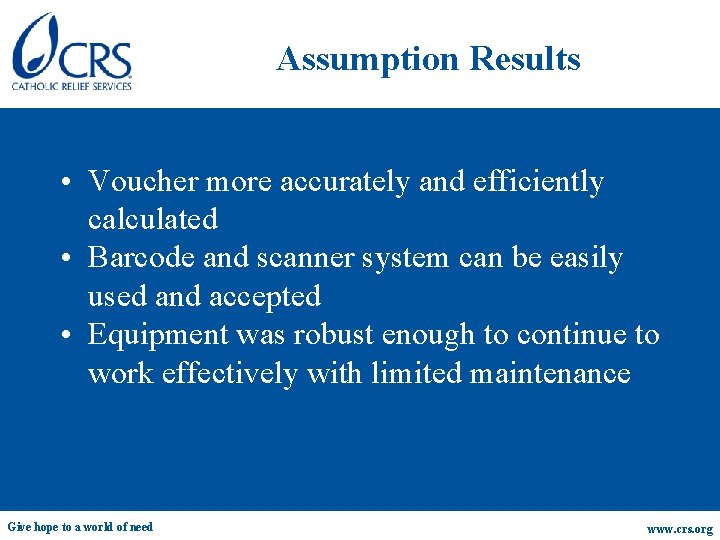 CRS
CATHOLIC RELIEF SERVICES

Assumption Results

• Voucher more accurately and efficiently calculated
• Barcode and scanner system can be easily used and accepted
• Equipment was robust enough to continue to work effectively with limited maintenance

Give hope to a world of need

www.crs.org